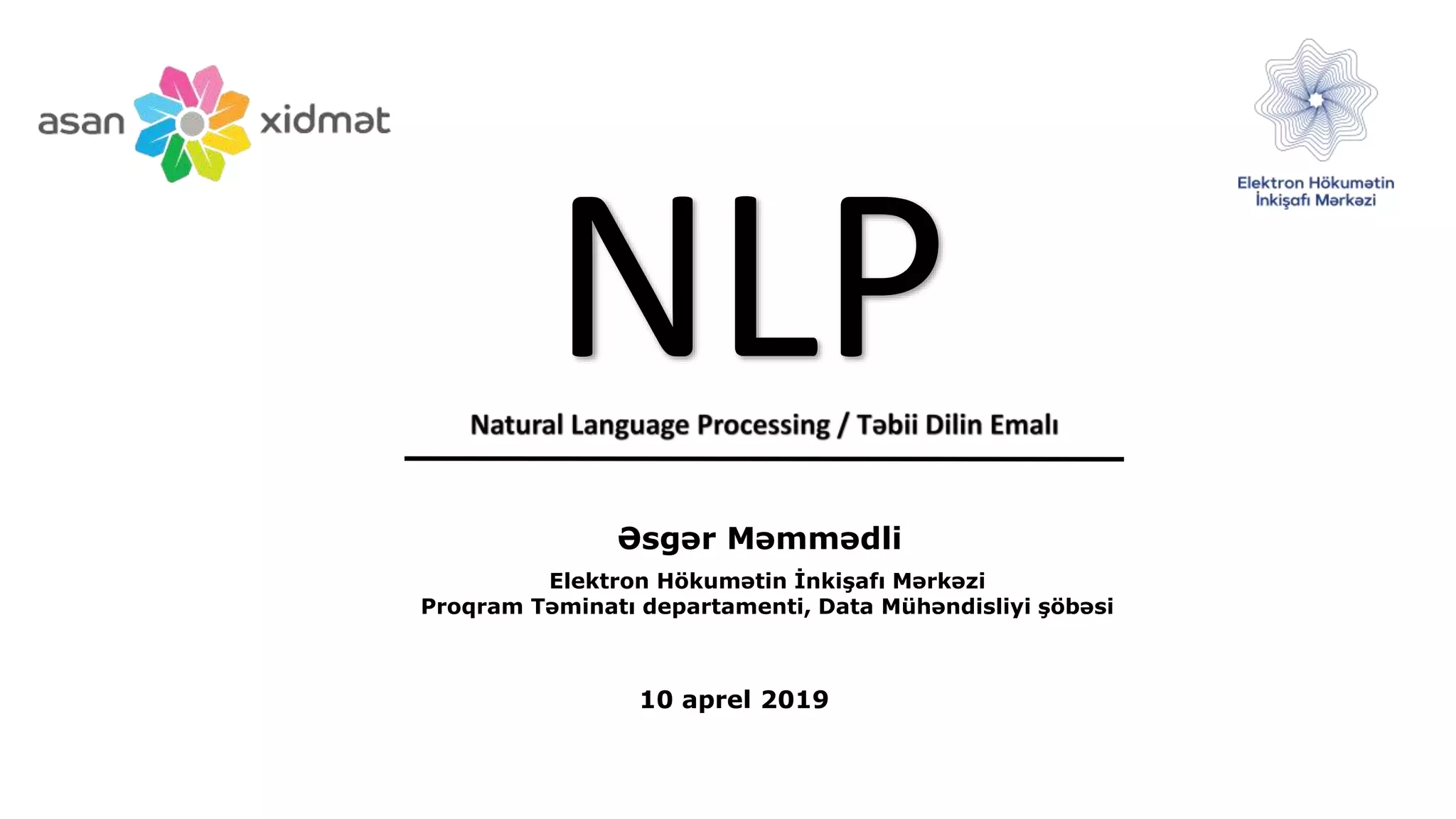 asan xidmət

Elektron Hökumətin İnkişafı Mərkəzi

NLP

Natural Language Processing / Təbii Dilin Emalı

Əsgər Məmmədli

Elektron Hökumətin İnkişafı Mərkəzi
Proqram Təminatı departamenti, Data Mühəndisliyi şöbəsi

10 aprel 2019